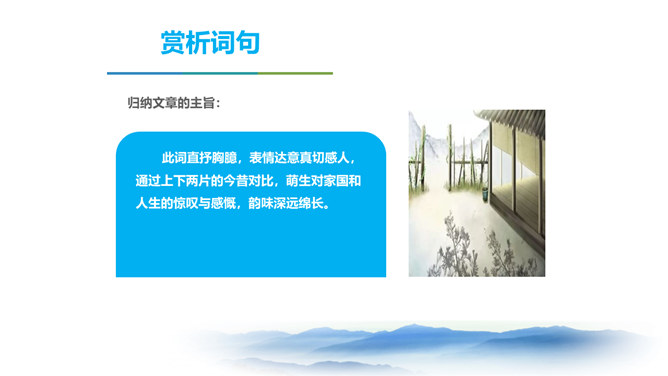 赏析词句

归纳文章的主旨：

此词直抒胸臆，表情达意真切感人，通过上下两片的今昔对比，萌生对家国和人生的惊叹与感慨，韵味深远绵长。